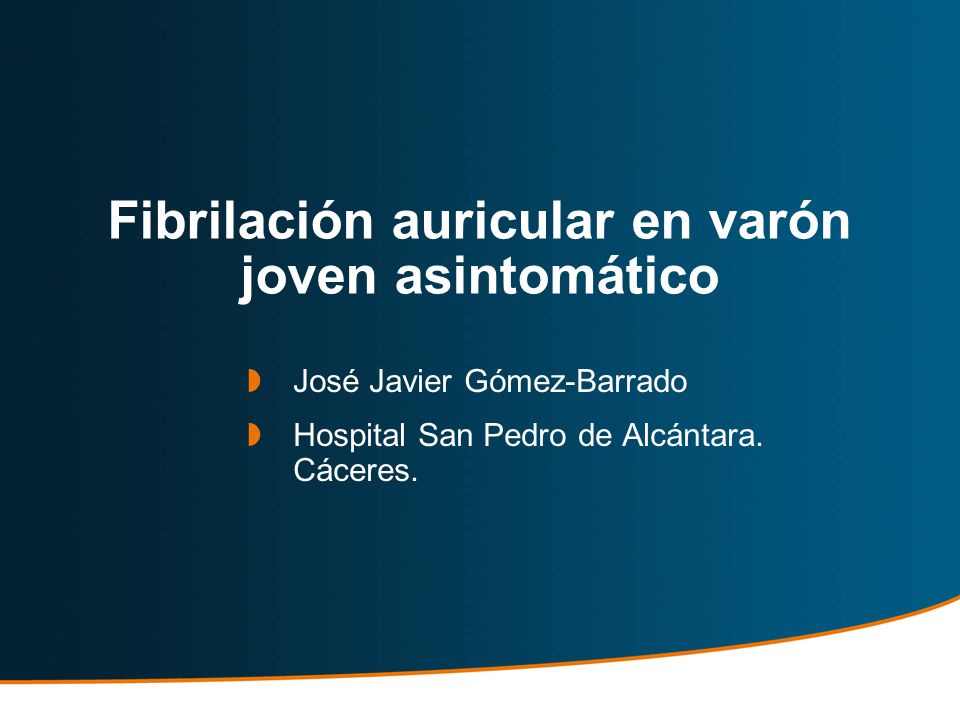 Fibrilación auricular en varón joven asintomático

José Javier Gómez-Barrado

Hospital San Pedro de Alcántara. Cáceres.